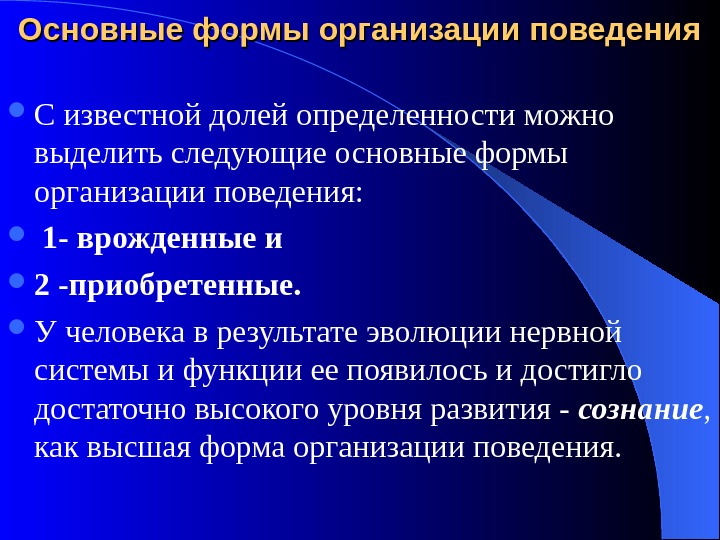 Основные формы организации поведения

С известной долей определенности можно выделить следующие основные формы организации поведения:

1- врожденные и

2 -приобретенные.

У человека в результате эволюции нервной системы и функции ее появилось и достигло достаточно высокого уровня развития - сознание, как высшая форма организации поведения.